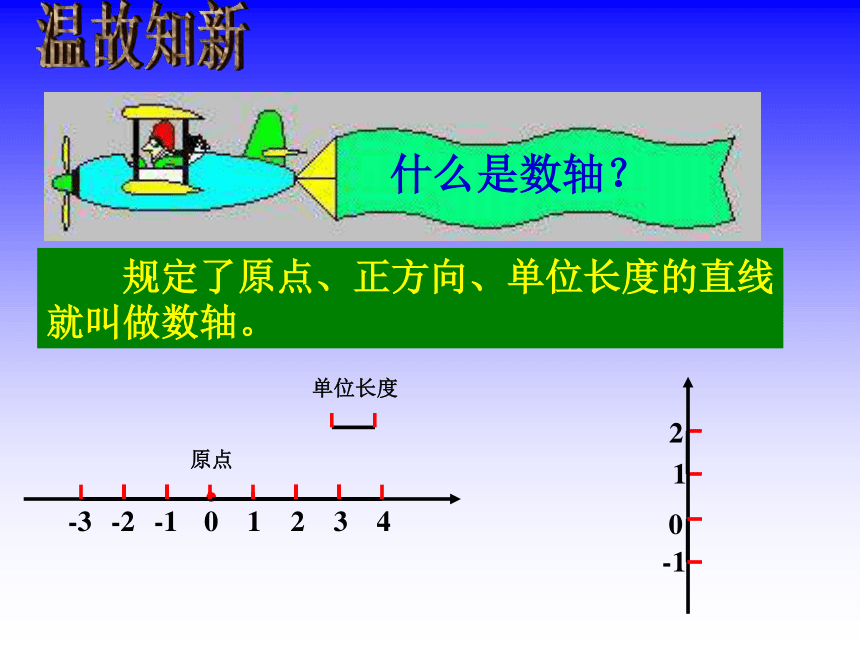 温故知新

什么是数轴？

规定了原点、正方向、单位长度的直线就叫做数轴。

单位长度

原点

-3 -2 -1 0 1 2 3 4

2
1
0
-1